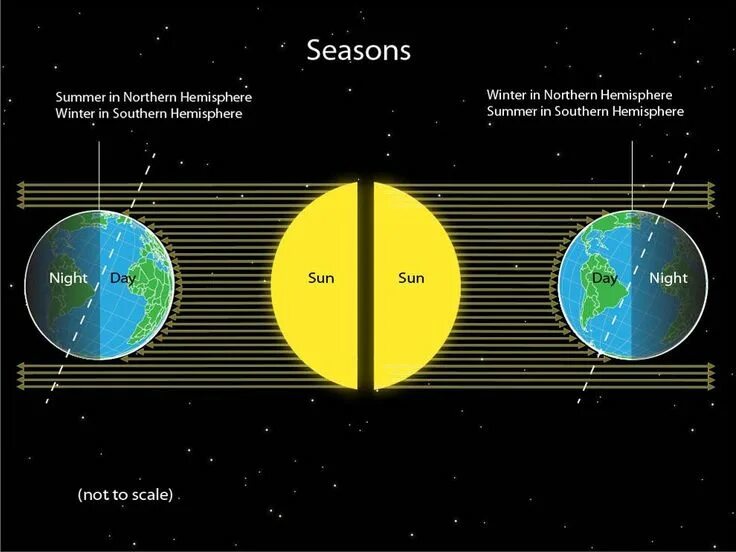 Seasons

Summer in Northern Hemisphere
Winter in Southern Hemisphere

Winter in Northern Hemisphere
Summer in Southern Hemisphere

Night

Day

Sun

Sun

Day

Night

(not to scale)